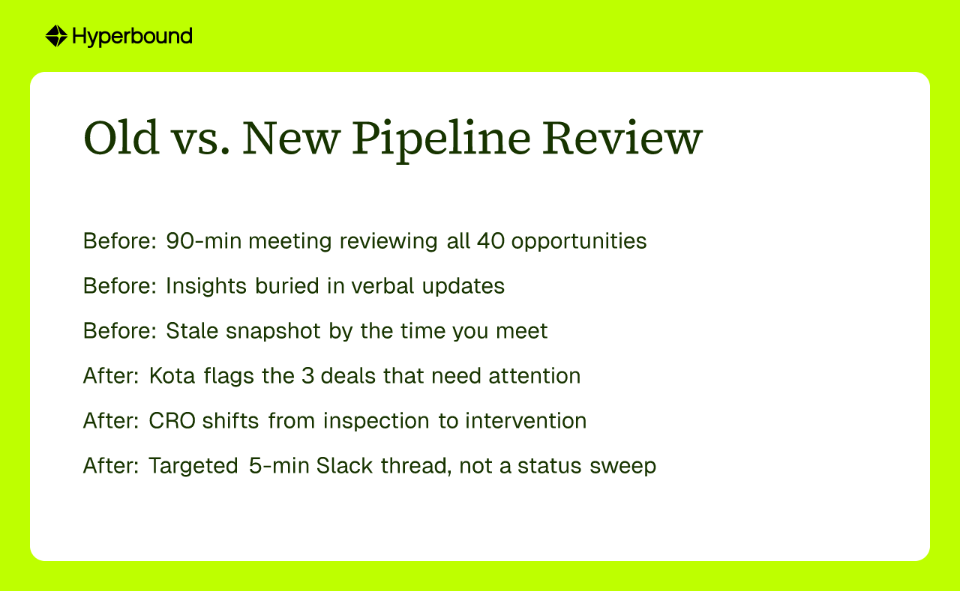 Hyperbound

Old vs. New Pipeline Review

Before: 90-min meeting reviewing all 40 opportunities

Before: Insights buried in verbal updates

Before: Stale snapshot by the time you meet

After: Kota flags the 3 deals that need attention

After: CRO shifts from inspection to intervention

After: Targeted 5-min Slack thread, not a status sweep